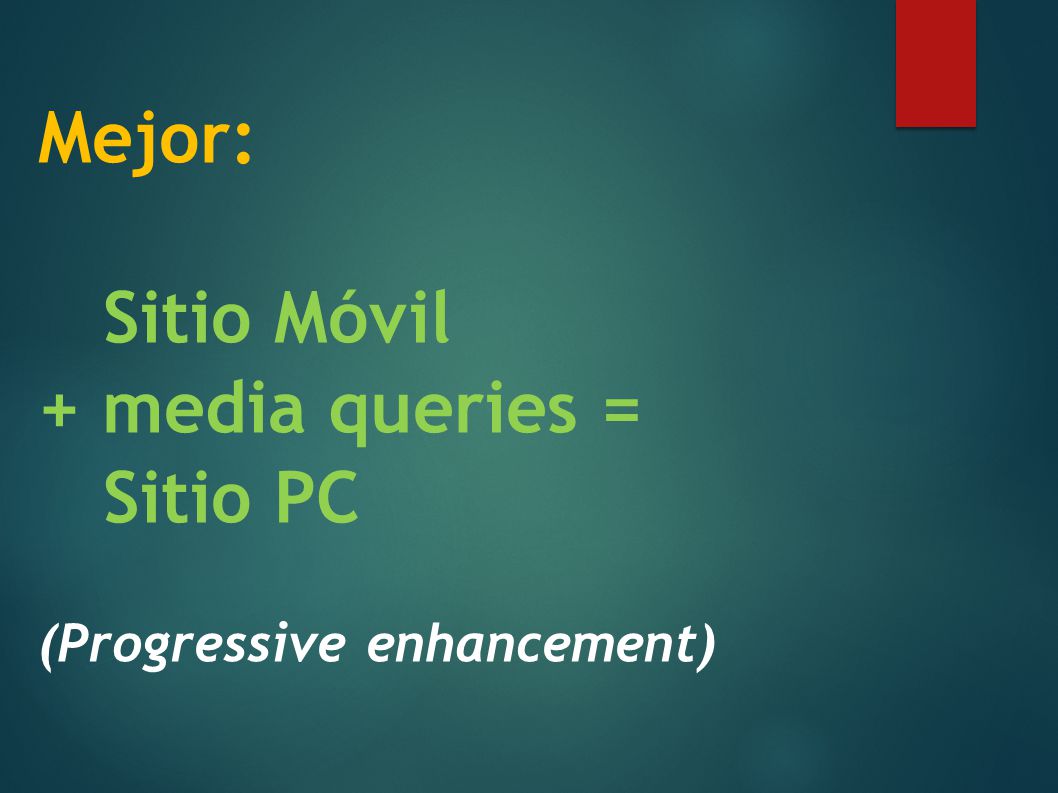 Mejor:

Sitio Móvil
+ media queries =
Sitio PC

(Progressive enhancement)